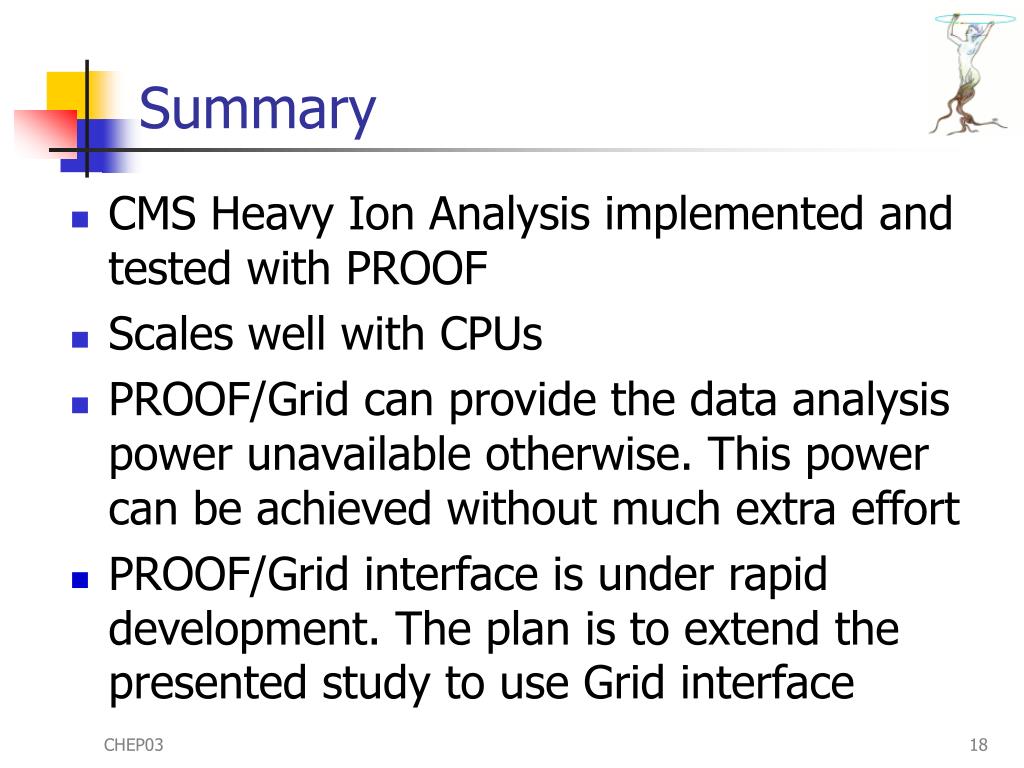 Summary

- CMS Heavy Ion Analysis implemented and tested with PROOF
- Scales well with CPUs
- PROOF/Grid can provide the data analysis power unavailable otherwise. This power can be achieved without much extra effort
- PROOF/Grid interface is under rapid development. The plan is to extend the presented study to use Grid interface

CHEP03

18